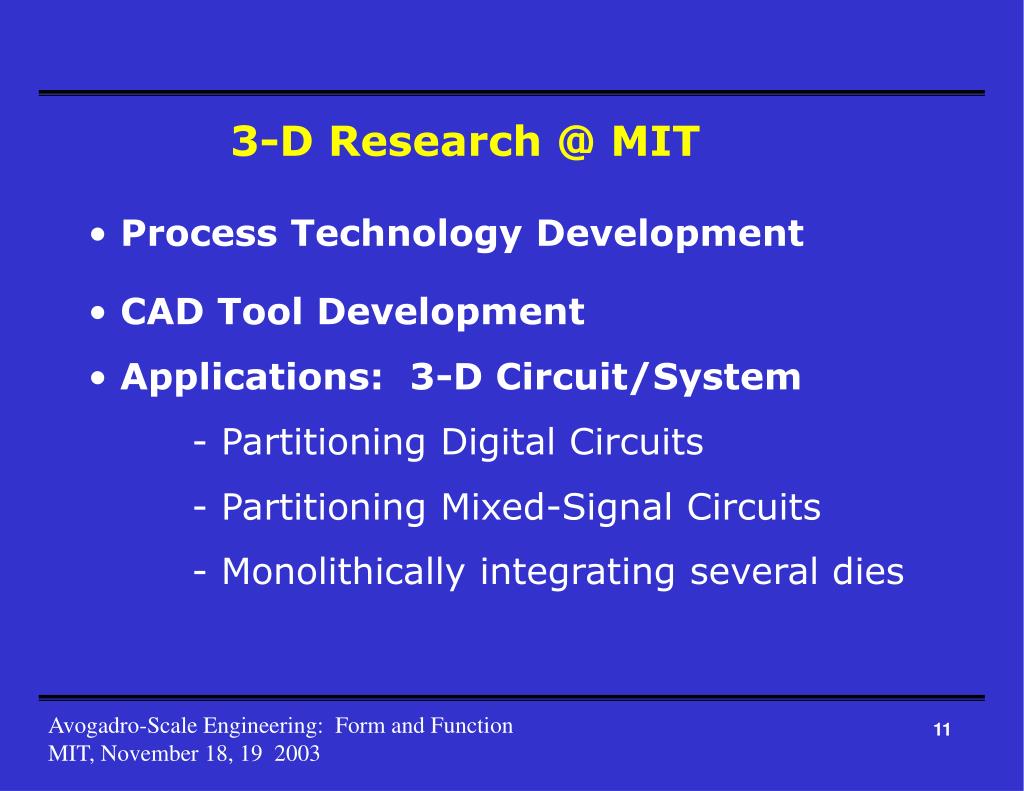 3-D Research @ MIT

• Process Technology Development

• CAD Tool Development

• Applications: 3-D Circuit/System

- Partitioning Digital Circuits

- Partitioning Mixed-Signal Circuits

- Monolithically integrating several dies

Avogadro-Scale Engineering: Form and Function
MIT, November 18, 19 2003

11